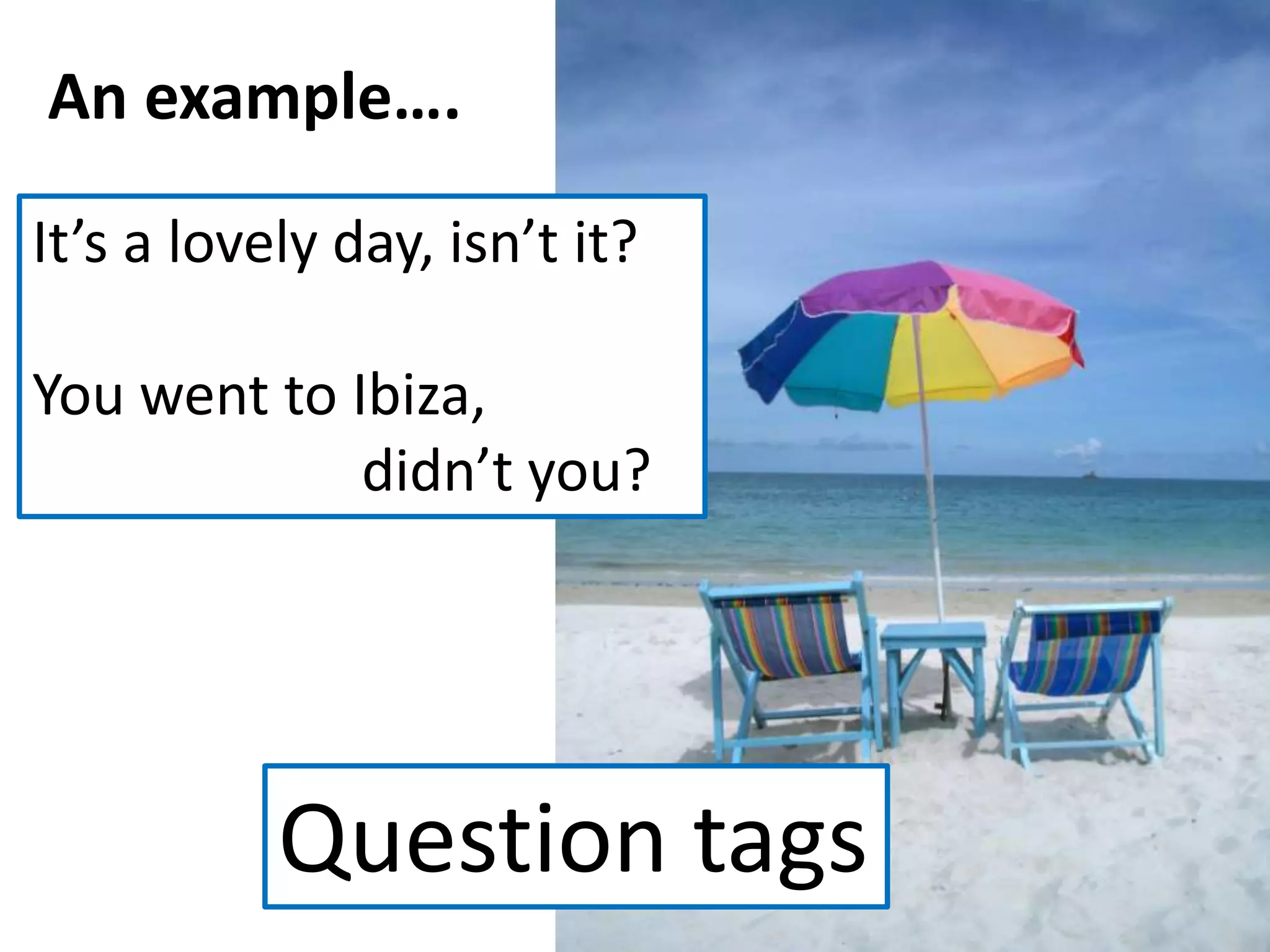 An example….

It’s a lovely day, isn’t it?

You went to Ibiza, didn’t you?

Question tags